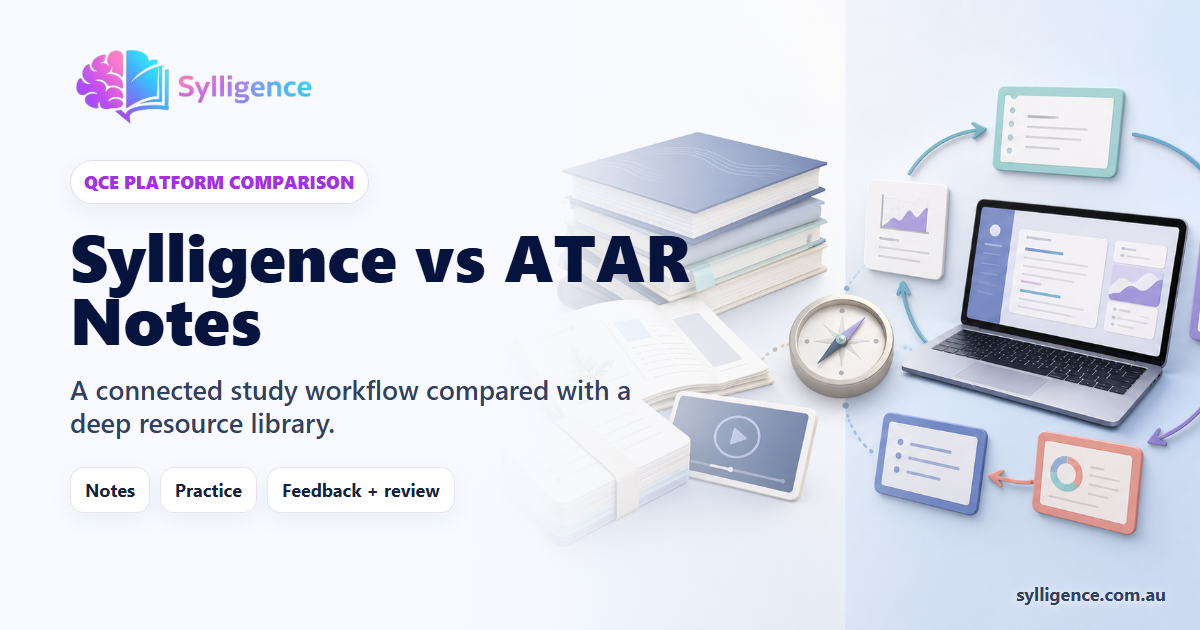 Sylligence

QCE PLATFORM COMPARISON

Sylligence vs ATAR Notes

A connected study workflow compared with a deep resource library.

Notes

Practice

Feedback + review

sylligence.com.au